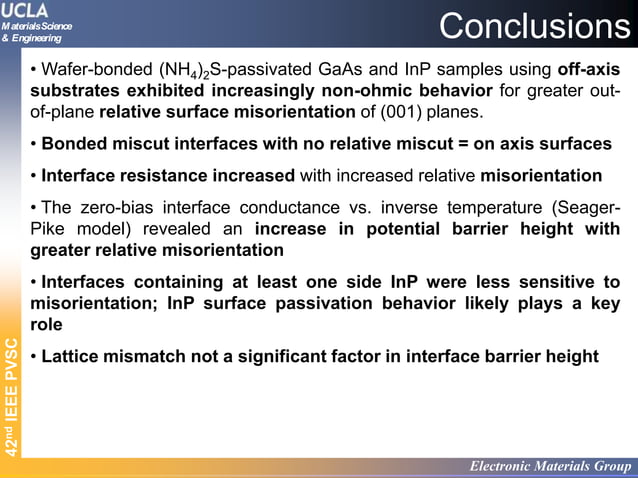 UCLA
Materials Science
& Engineering

Conclusions

• Wafer-bonded $(NH_4)_2S$-passivated GaAs and InP samples using off-axis substrates exhibited increasingly non-ohmic behavior for greater out-of-plane relative surface misorientation of (001) planes.

• Bonded miscut interfaces with no relative miscut = on axis surfaces

• Interface resistance increased with increased relative misorientation

• The zero-bias interface conductance vs. inverse temperature (Seager-Pike model) revealed an increase in potential barrier height with greater relative misorientation

• Interfaces containing at least one side InP were less sensitive to misorientation; InP surface passivation behavior likely plays a key role

• Lattice mismatch not a significant factor in interface barrier height

42nd IEEE PVSC

Electronic Materials Group